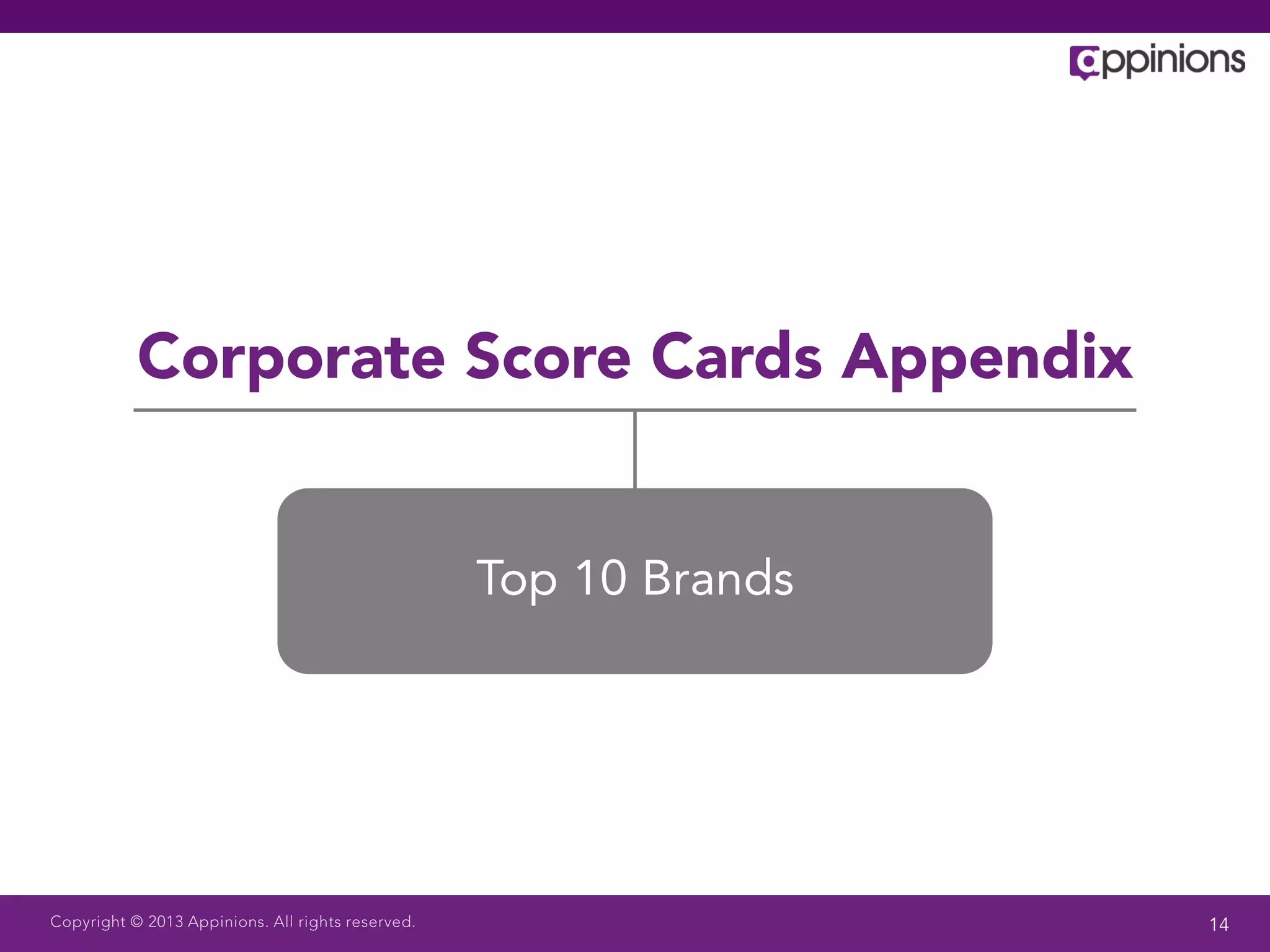 appinions

Corporate Score Cards Appendix

Top 10 Brands

Copyright © 2013 Appinions. All rights reserved.

14